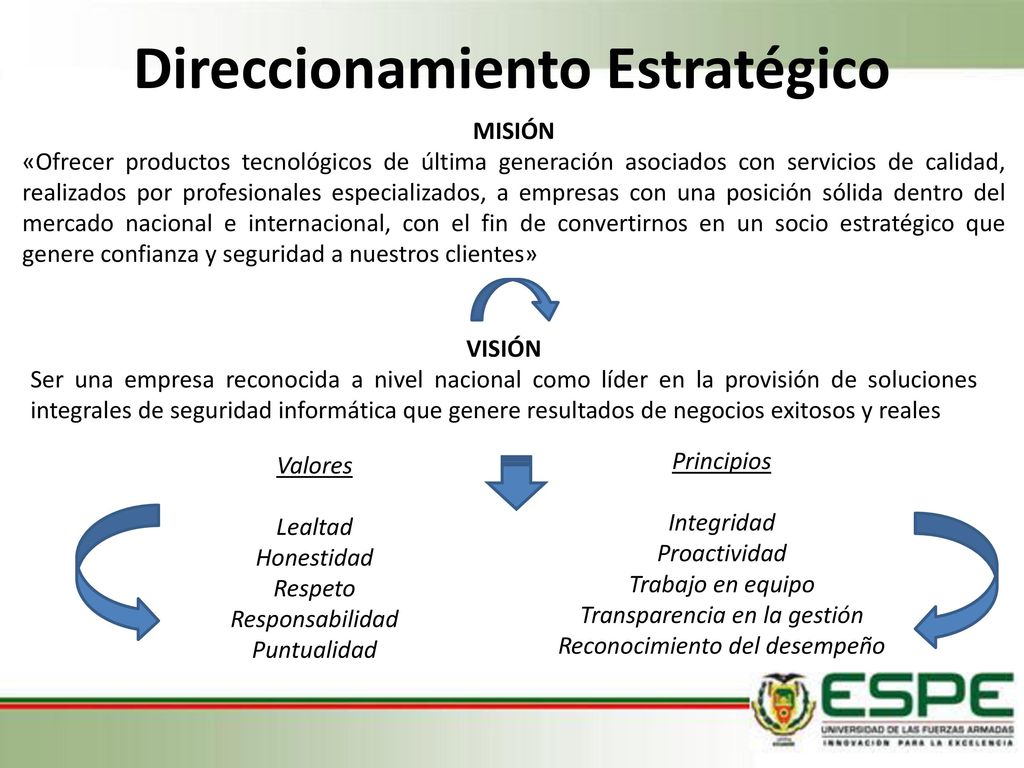 Direccionamiento Estratégico

MISIÓN

«Ofrecer productos tecnológicos de última generación asociados con servicios de calidad, realizados por profesionales especializados, a empresas con una posición sólida dentro del mercado nacional e internacional, con el fin de convertirnos en un socio estratégico que genere confianza y seguridad a nuestros clientes»

VISIÓN

Ser una empresa reconocida a nivel nacional como líder en la provisión de soluciones integrales de seguridad informática que genere resultados de negocios exitosos y reales

Valores

Lealtad
Honestidad
Respeto
Responsabilidad
Puntualidad

Principios

Integridad
Proactividad
Trabajo en equipo
Transparencia en la gestión
Reconocimiento del desempeño

ESPE
UNIVERSIDAD DE LAS FUERZAS ARMADAS
INNOVACIÓN PARA LA EXCELENCIA